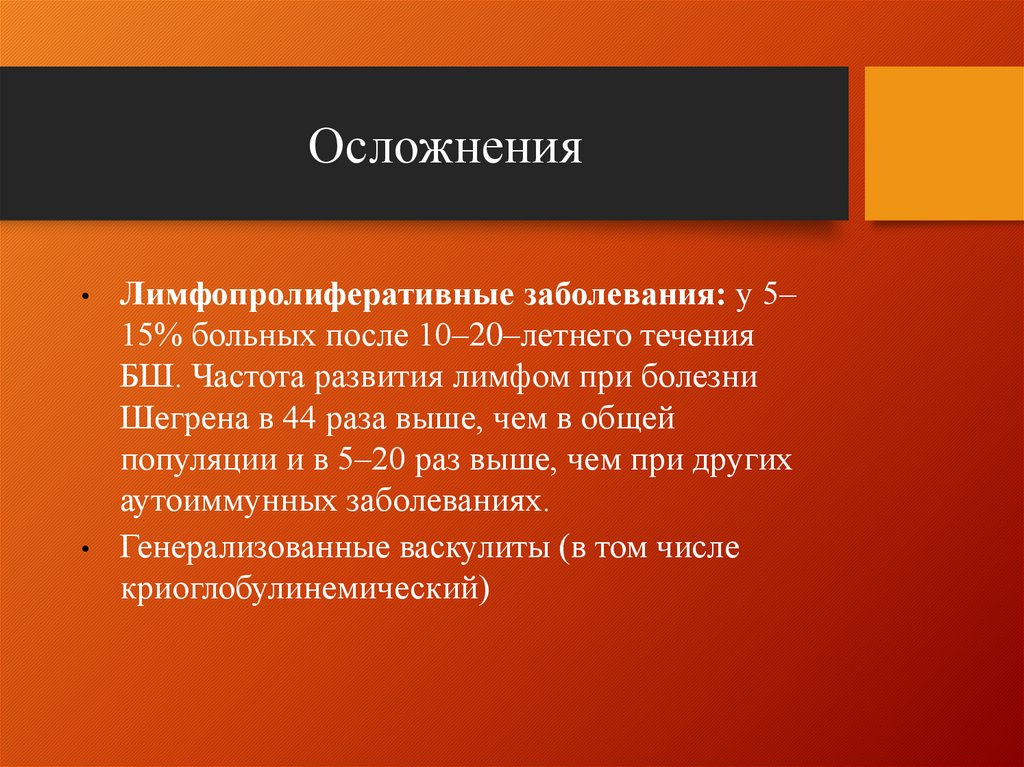 Осложнения

• Лимфопролиферативные заболевания: у 5–15% больных после 10–20–летнего течения БШ. Частота развития лимфом при болезни Шегрена в 44 раза выше, чем в общей популяции и в 5–20 раз выше, чем при других аутоиммунных заболеваниях.

• Генерализованные васкулиты (в том числе криоглобулинемический)